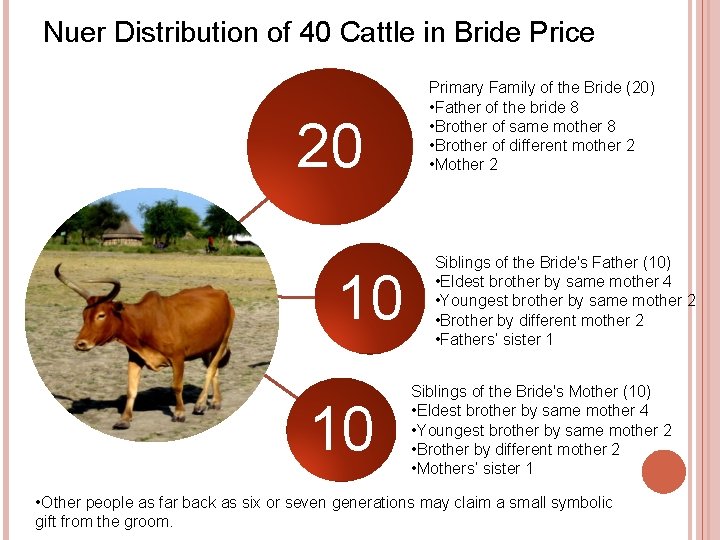 Nuer Distribution of 40 Cattle in Bride Price

20

Primary Family of the Bride (20)
•Father of the bride 8
•Brother of same mother 8
•Brother of different mother 2
•Mother 2

10

Siblings of the Bride's Father (10)
•Eldest brother by same mother 4
•Youngest brother by same mother 2
•Brother by different mother 2
•Fathers' sister 1

10

Siblings of the Bride's Mother (10)
•Eldest brother by same mother 4
•Youngest brother by same mother 2
•Brother by different mother 2
•Mothers' sister 1

•Other people as far back as six or seven generations may claim a small symbolic gift from the groom.